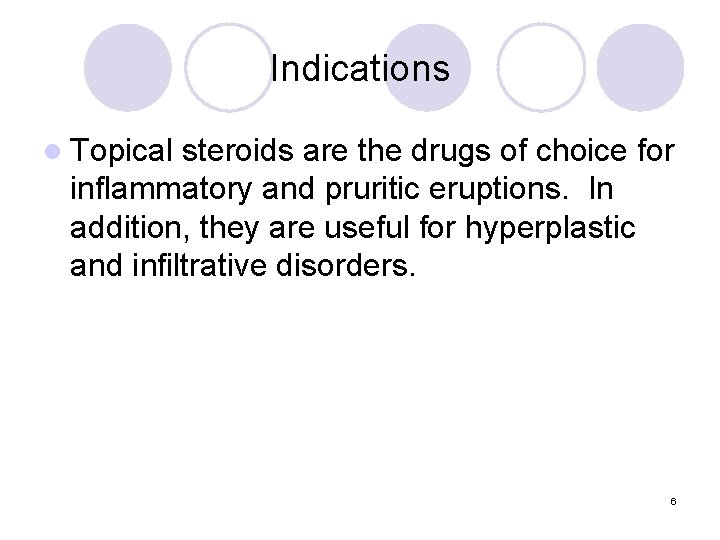 Indications

Topical steroids are the drugs of choice for inflammatory and pruritic eruptions. In addition, they are useful for hyperplastic and infiltrative disorders.

6